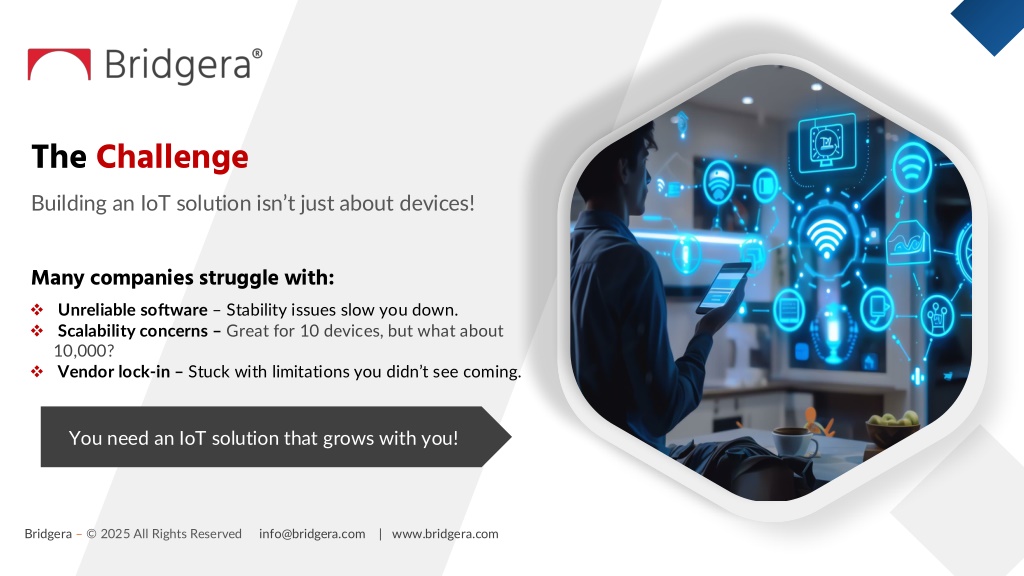 Bridgera®

The Challenge

Building an IoT solution isn't just about devices!

Many companies struggle with:

❖ Unreliable software – Stability issues slow you down.
❖ Scalability concerns – Great for 10 devices, but what about 10,000?
❖ Vendor lock-in – Stuck with limitations you didn't see coming.

You need an IoT solution that grows with you!

Bridgera – © 2025 All Rights Reserved info@bridgera.com | www.bridgera.com